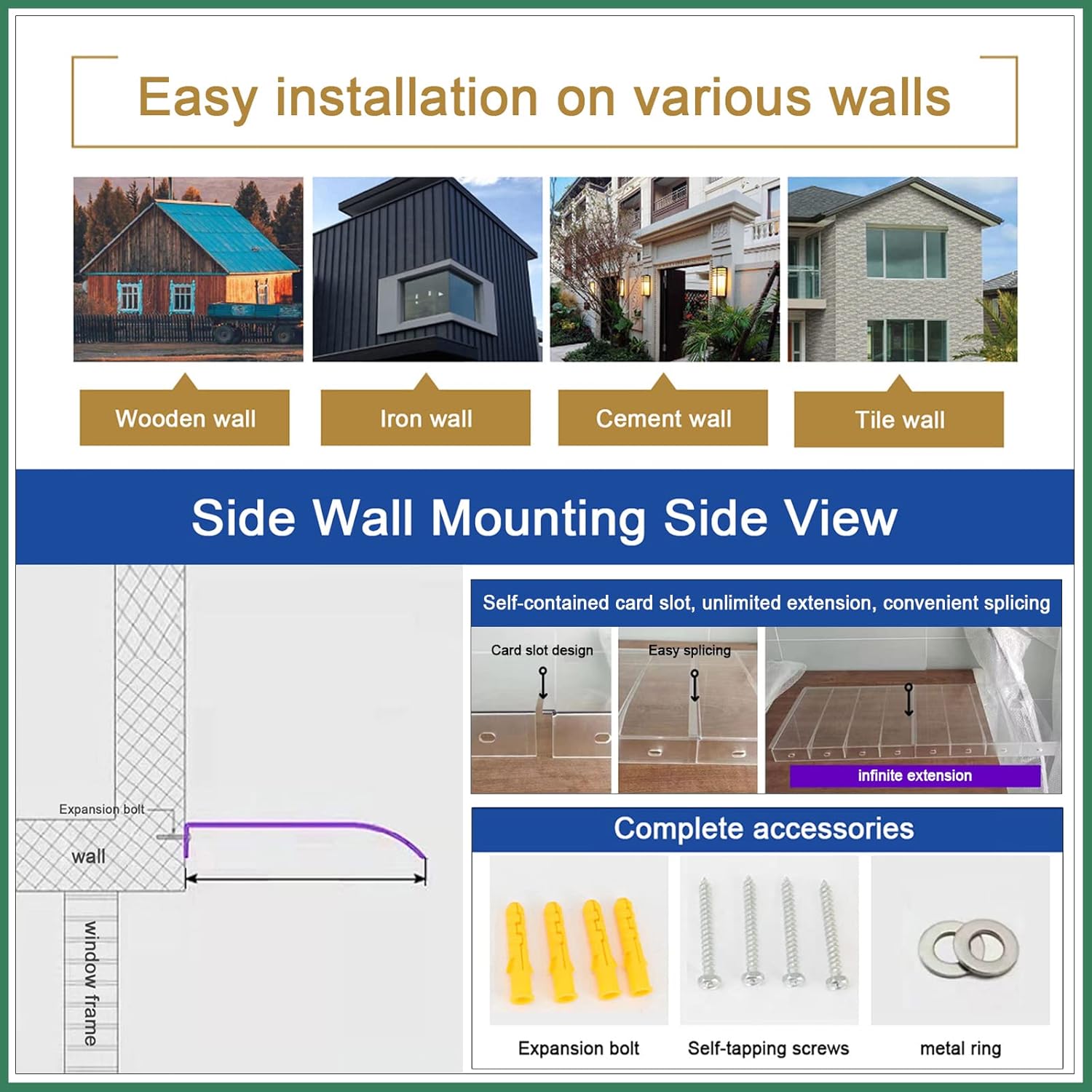 Easy installation on various walls

Wooden wall

Iron wall

Cement wall

Tile wall

Side Wall Mounting Side View

Expansion bolt

wall

window frame

Self-contained card slot, unlimited extension, convenient splicing

Card slot design

Easy splicing

infinite extension

Complete accessories

Expansion bolt

Self-tapping screws

metal ring